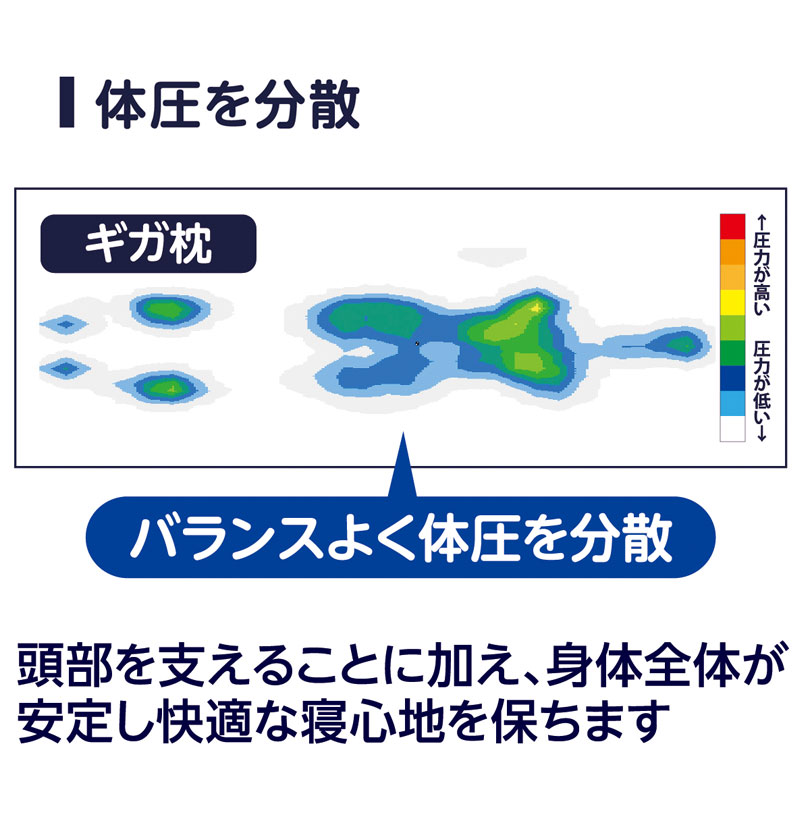 体圧を分散

ギガ枕

←圧力が高い　圧力が低い→

バランスよく体圧を分散

頭部を支えることに加え、身体全体が安定し快適な寝心地を保ちます